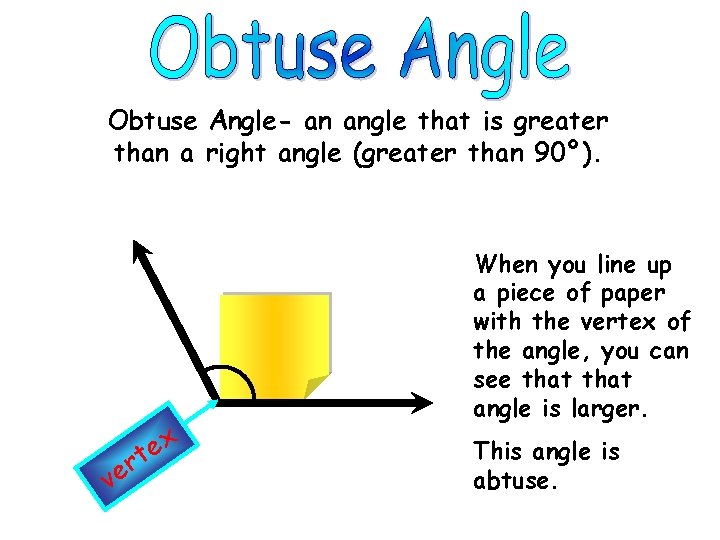 Obtuse Angle

Obtuse Angle- an angle that is greater than a right angle (greater than 90°).

vertex

When you line up a piece of paper with the vertex of the angle, you can see that that angle is larger.

This angle is abtuse.